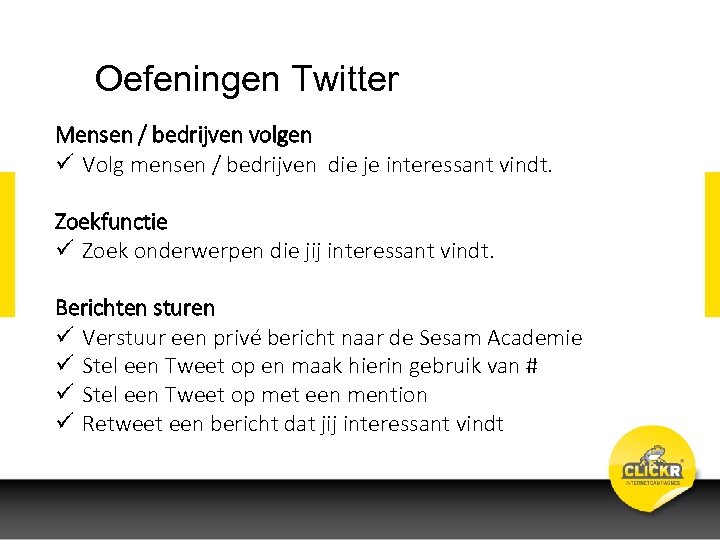 Oefeningen Twitter

Mensen / bedrijven volgen
✓ Volg mensen / bedrijven die je interessant vindt.

Zoekfunctie
✓ Zoek onderwerpen die jij interessant vindt.

Berichten sturen
✓ Verstuur een privé bericht naar de Sesam Academie
✓ Stel een Tweet op en maak hierin gebruik van #
✓ Stel een Tweet op met een mention
✓ Retweet een bericht dat jij interessant vindt

CLICKR
INTERNETCAMPAGNES